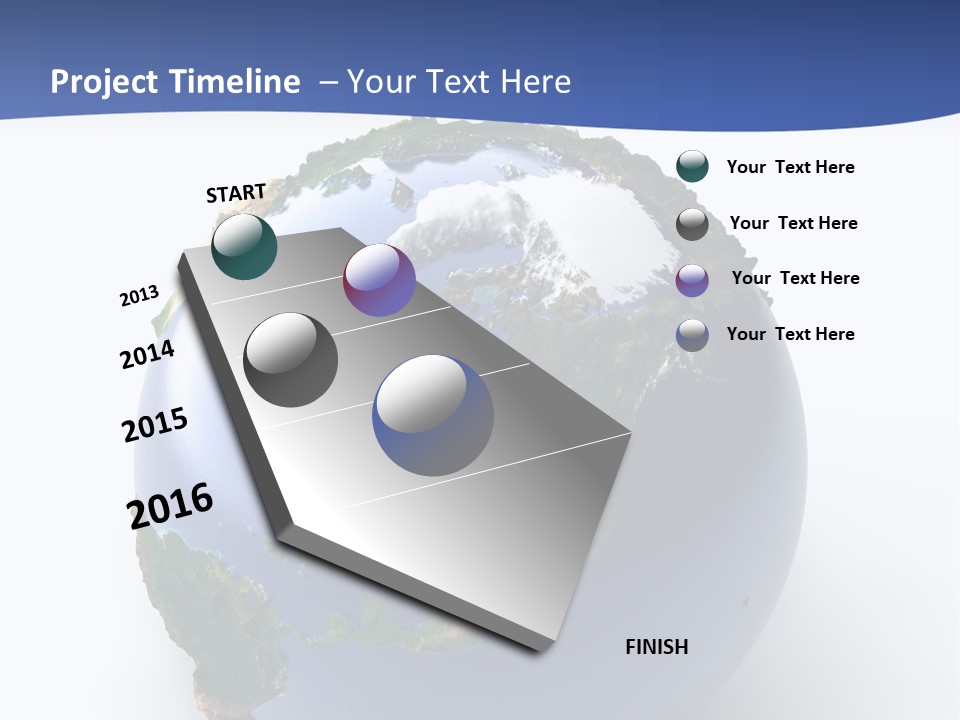 Project Timeline – Your Text Here

START

2013

2014

2015

2016

FINISH

Your Text Here

Your Text Here

Your Text Here

Your Text Here